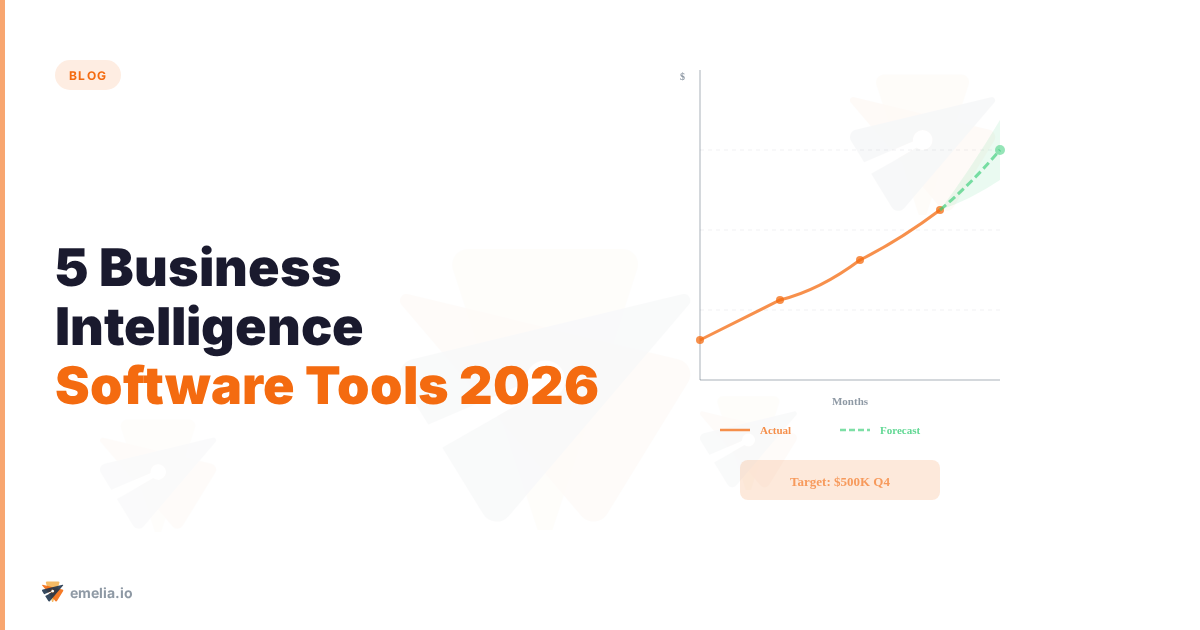 BLOG

5 Business Intelligence Software Tools 2026

$

Months

Actual

Forecast

Target: $500K Q4

emelia.io